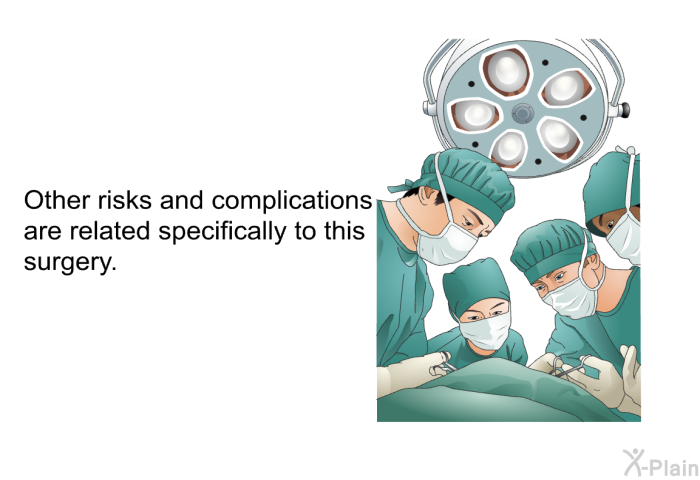 Other risks and complications are related specifically to this surgery.

X-Plain